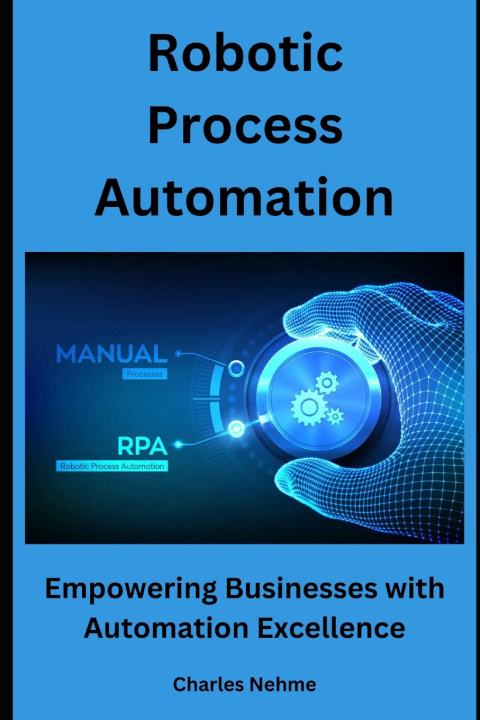 Robotic Process Automation

MANUAL
Processes

RPA
Robotic Process Automation

Empowering Businesses with Automation Excellence

Charles Nehme